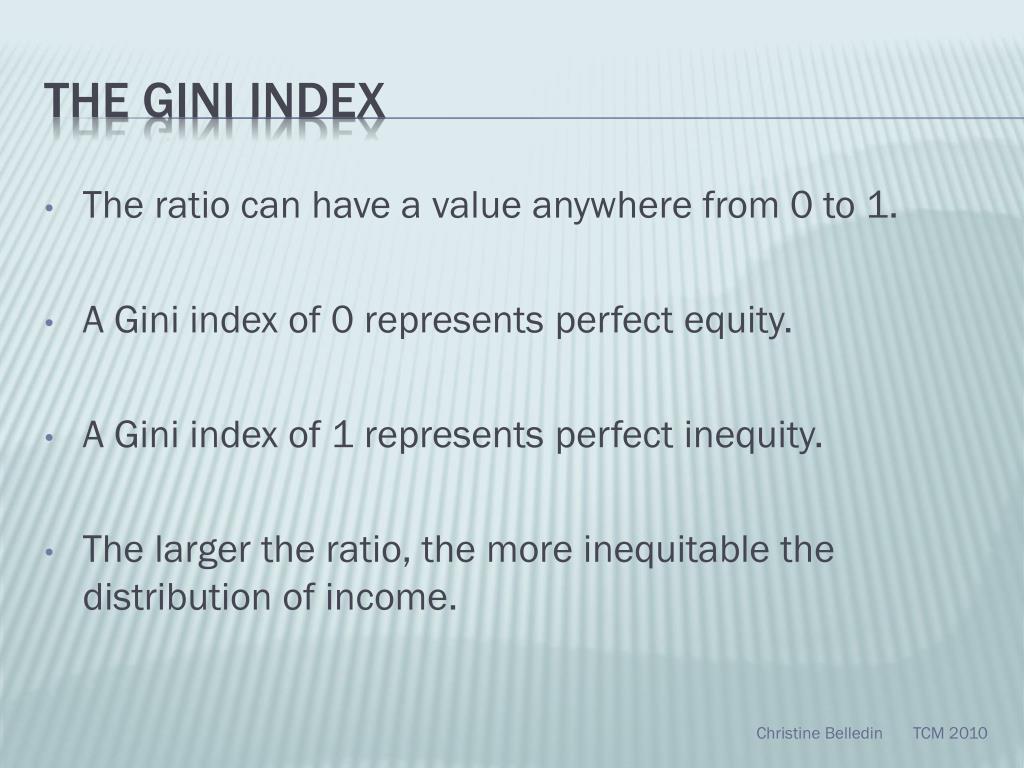 THE GINI INDEX

• The ratio can have a value anywhere from 0 to 1.

• A Gini index of 0 represents perfect equity.

• A Gini index of 1 represents perfect inequity.

• The larger the ratio, the more inequitable the distribution of income.

Christine Belledin TCM 2010